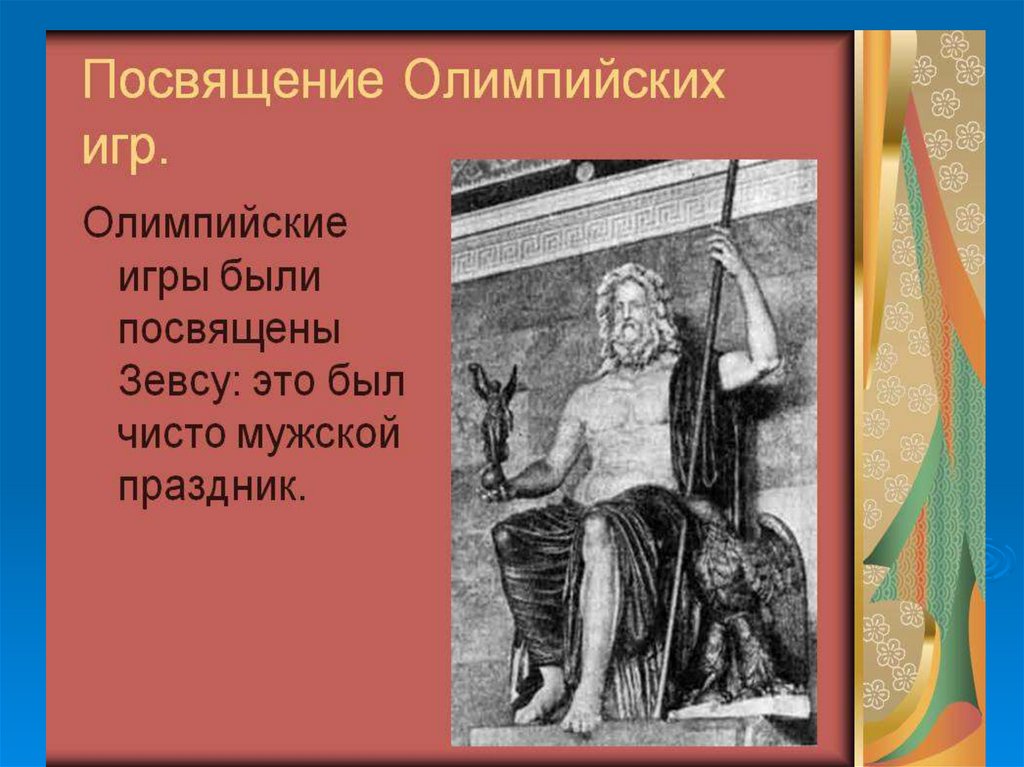 Посвящение Олимпийских игр.

Олимпийские игры были посвящены Зевсу: это был чисто мужской праздник.